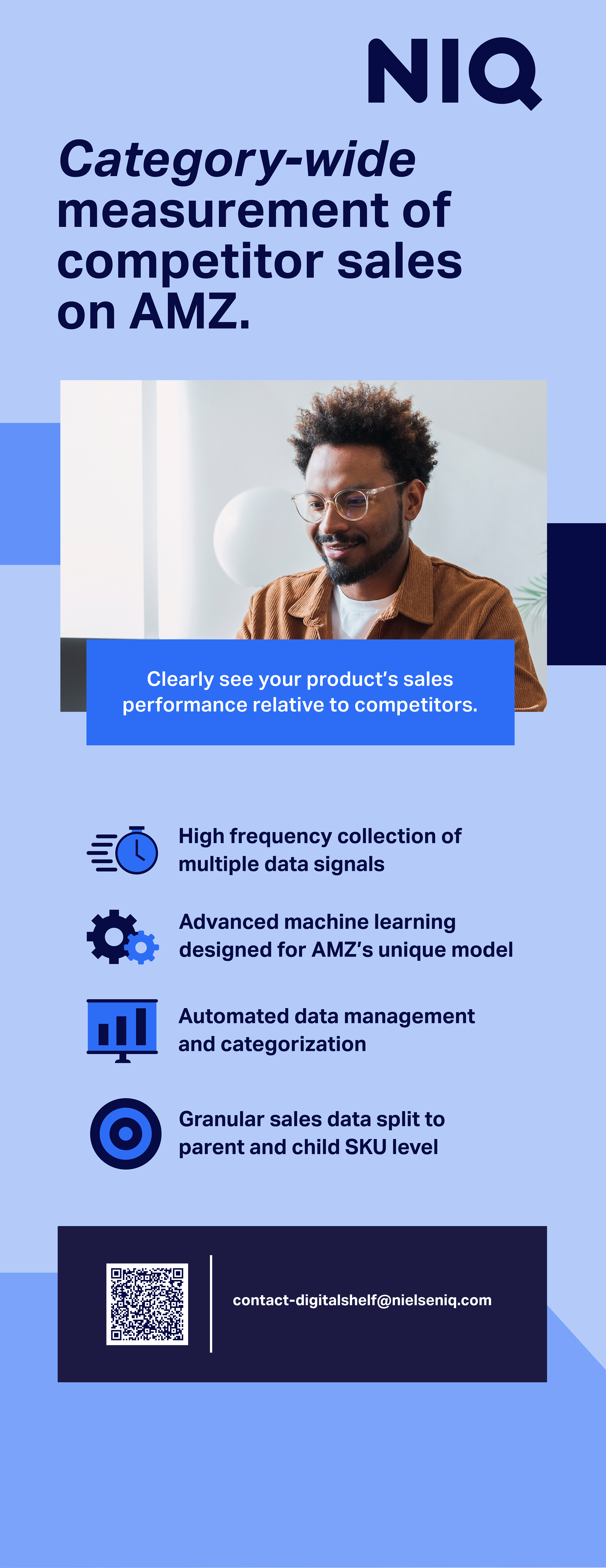 NIQ

Category-wide measurement of competitor sales on AMZ.

Clearly see your product's sales performance relative to competitors.

High frequency collection of multiple data signals

Advanced machine learning designed for AMZ's unique model

Automated data management and categorization

Granular sales data split to parent and child SKU level

contact-digitalshelf@nielseniq.com